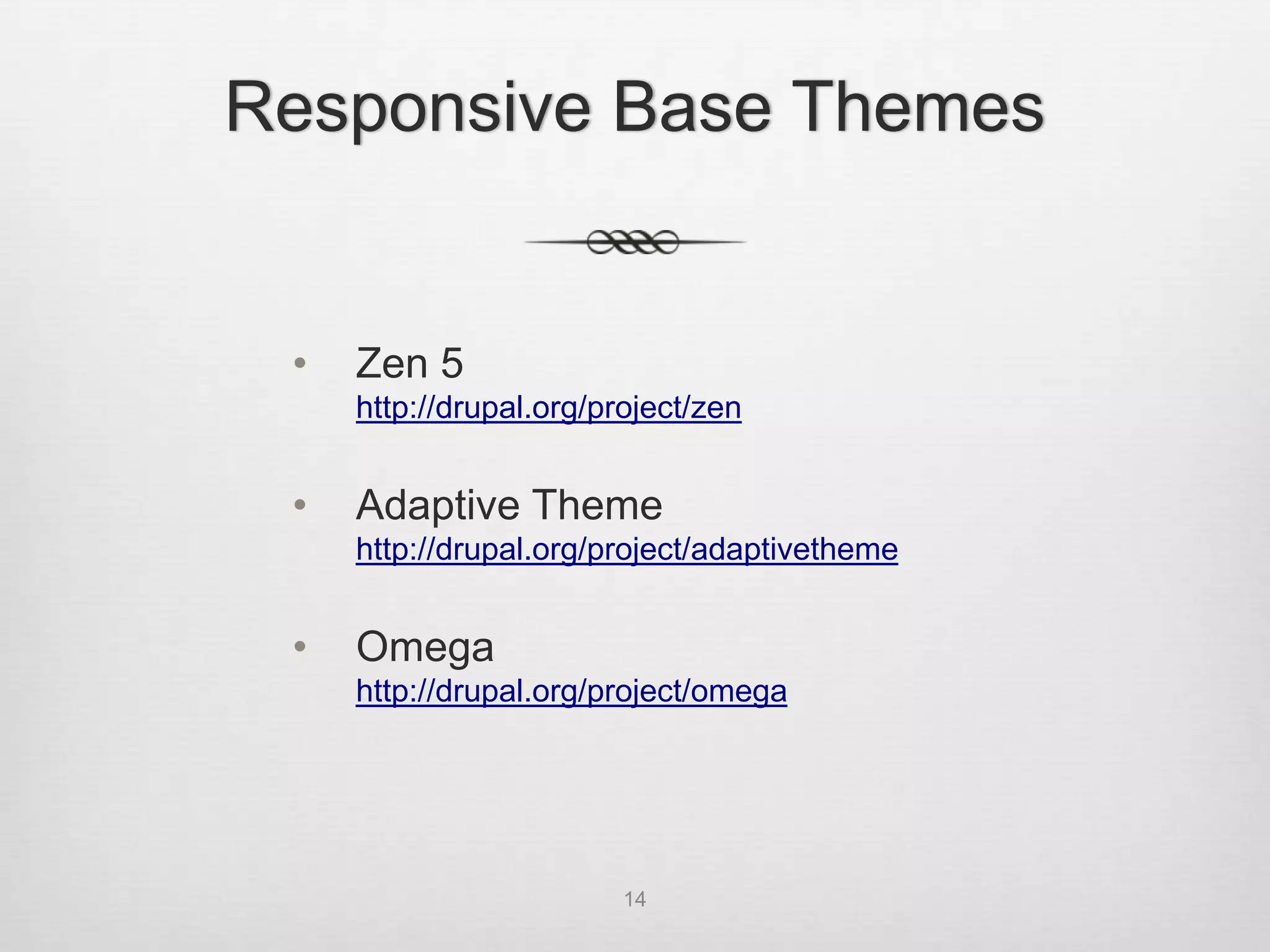 Responsive Base Themes

• Zen 5
http://drupal.org/project/zen

• Adaptive Theme
http://drupal.org/project/adaptivetheme

• Omega
http://drupal.org/project/omega

14